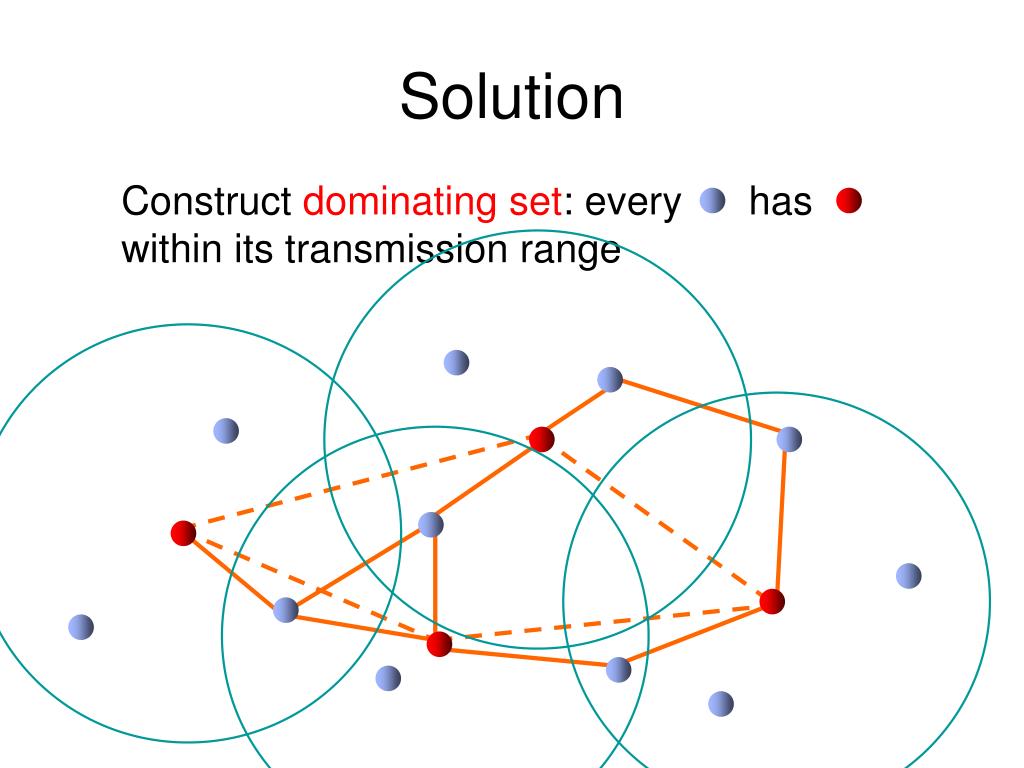 Solution

Construct dominating set: every has within its transmission range